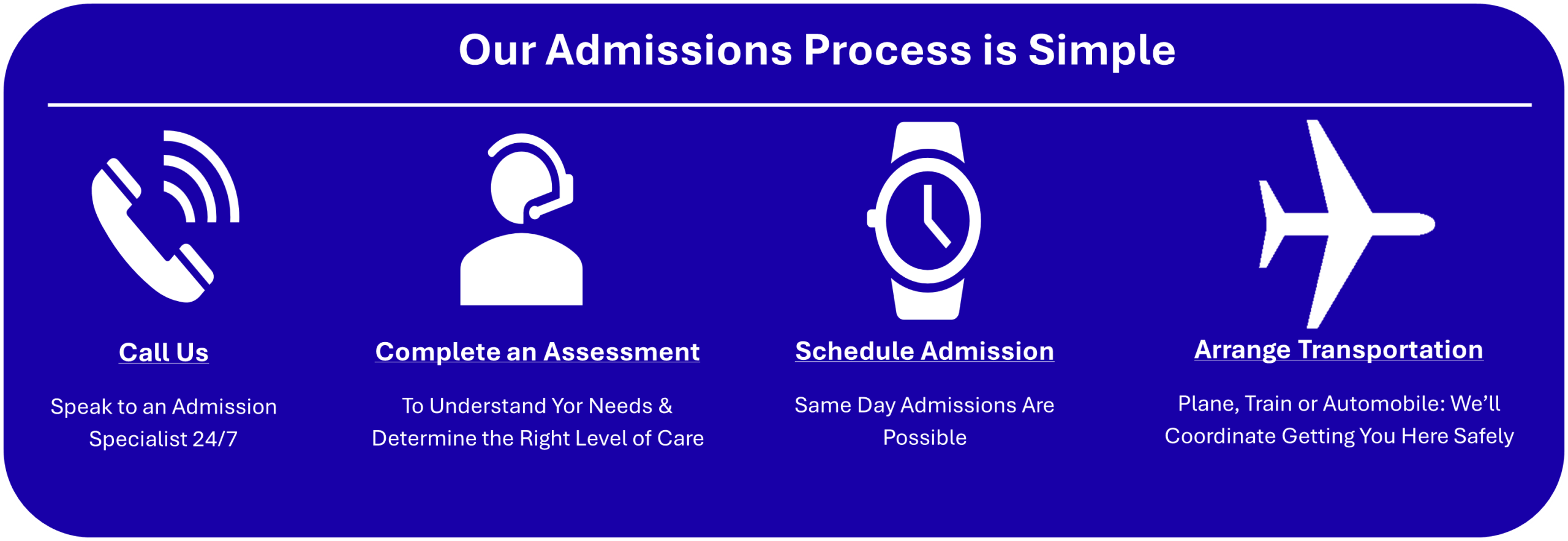 Our Admissions Process is Simple

Call Us

Speak to an Admission Specialist 24/7

Complete an Assessment

To Understand Yor Needs & Determine the Right Level of Care

Schedule Admission

Same Day Admissions Are Possible

Arrange Transportation

Plane, Train or Automobile: We'll Coordinate Getting You Here Safely